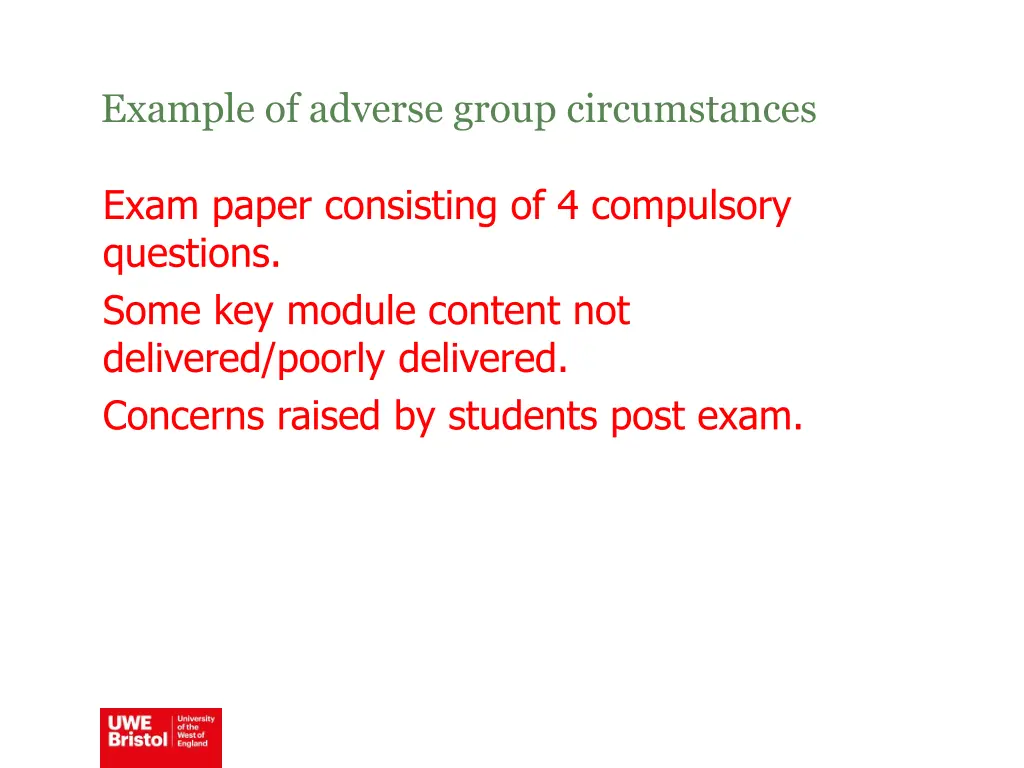 Example of adverse group circumstances

Exam paper consisting of 4 compulsory questions.

Some key module content not delivered/poorly delivered.

Concerns raised by students post exam.

UWE Bristol University of the West of England